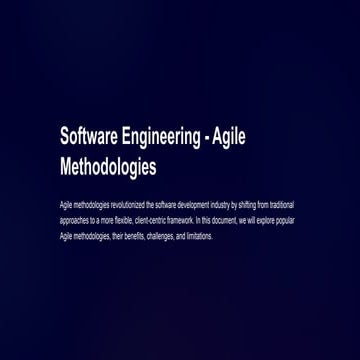 Software Engineering - Agile Methodologies

Agile methodologies revolutionized the software development industry by shifting from traditional approaches to a more flexible, client-centric framework. In this document, we will explore popular Agile methodologies, their benefits, challenges, and limitations.